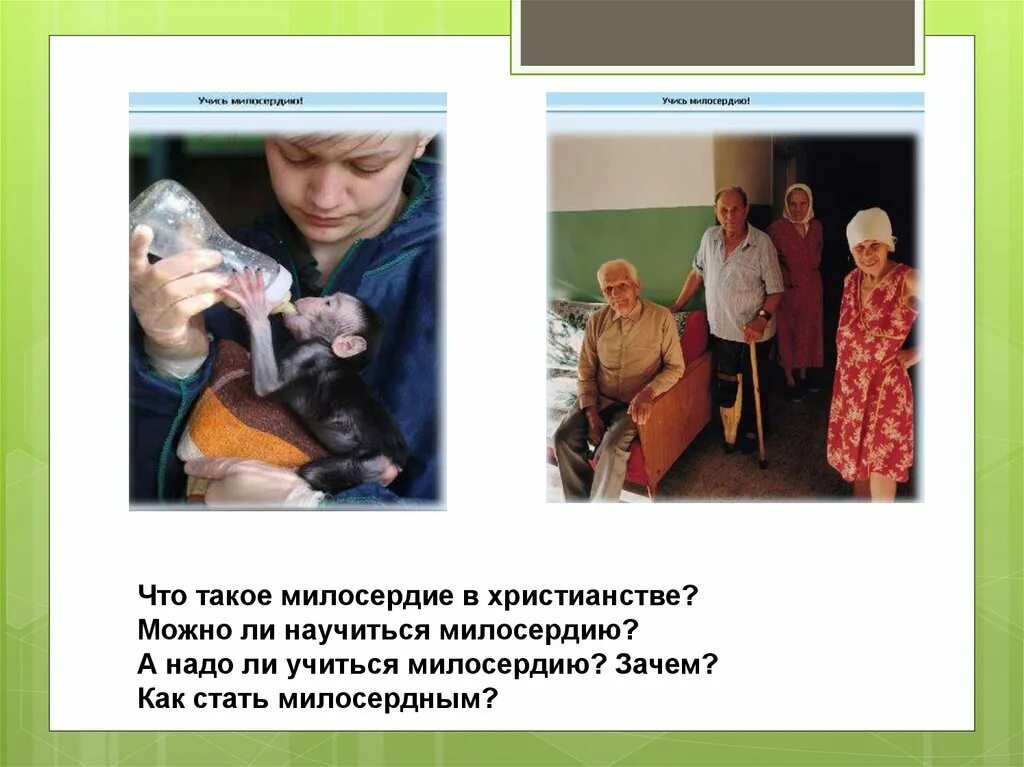 Учись милосердию!

Учись милосердию!

Что такое милосердие в христианстве?
Можно ли научиться милосердию?
А надо ли учиться милосердию? Зачем?
Как стать милосердным?